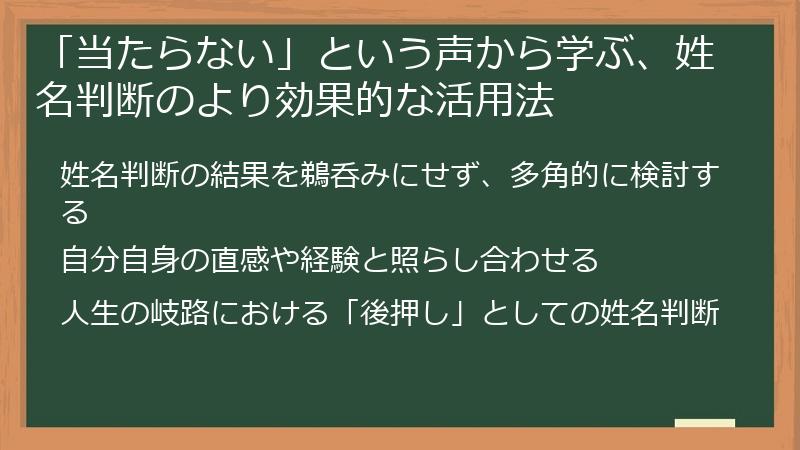 「当たらない」という声から学ぶ、姓名判断のより効果的な活用法

姓名判断の結果を鵜呑みにせず、多角的に検討する

自分自身の直感や経験と照らし合わせる

人生の岐路における「後押し」としての姓名判断